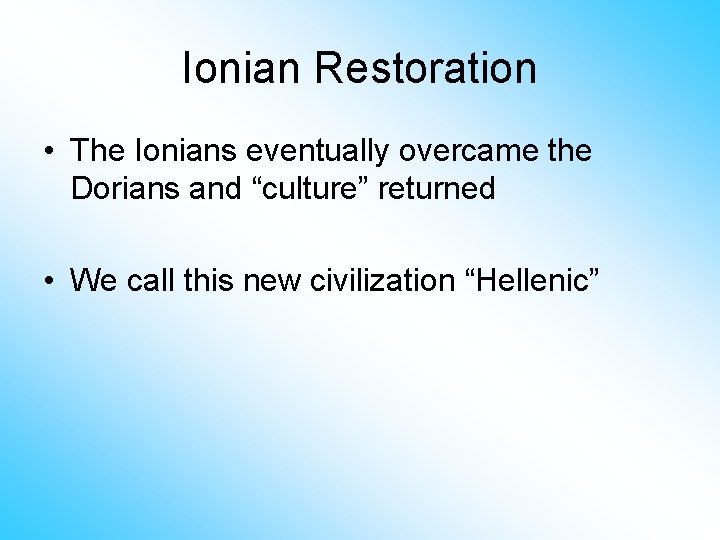 Ionian Restoration

• The Ionians eventually overcame the Dorians and “culture” returned

• We call this new civilization “Hellenic”